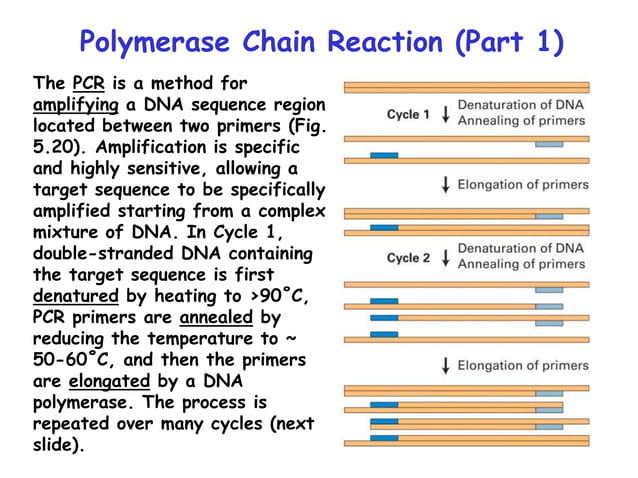 Polymerase Chain Reaction (Part 1)

The PCR is a method for amplifying a DNA sequence region located between two primers (Fig. 5.20). Amplification is specific and highly sensitive, allowing a target sequence to be specifically amplified starting from a complex mixture of DNA. In Cycle 1, double-stranded DNA containing the target sequence is first denatured by heating to >90°C, PCR primers are annealed by reducing the temperature to ~ 50-60°C, and then the primers are elongated by a DNA polymerase. The process is repeated over many cycles (next slide).

Cycle 1 ↓ Denaturation of DNA
Annealing of primers

↓ Elongation of primers

Cycle 2 ↓ Denaturation of DNA
Annealing of primers

↓ Elongation of primers